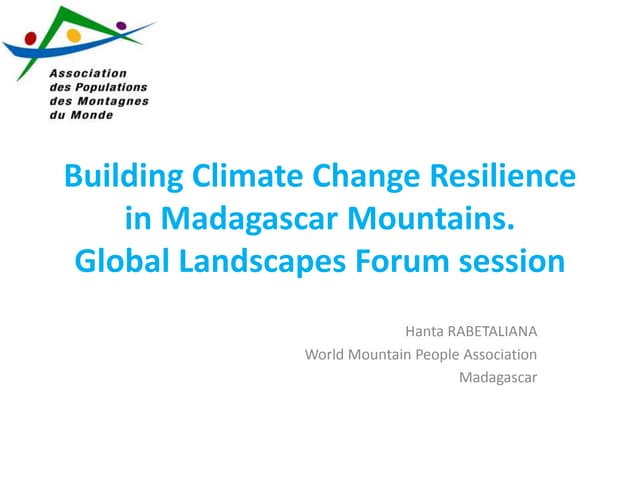 Association des Populations des Montagnes du Monde

Building Climate Change Resilience in Madagascar Mountains. Global Landscapes Forum session

Hanta RABETALIANA
World Mountain People Association
Madagascar